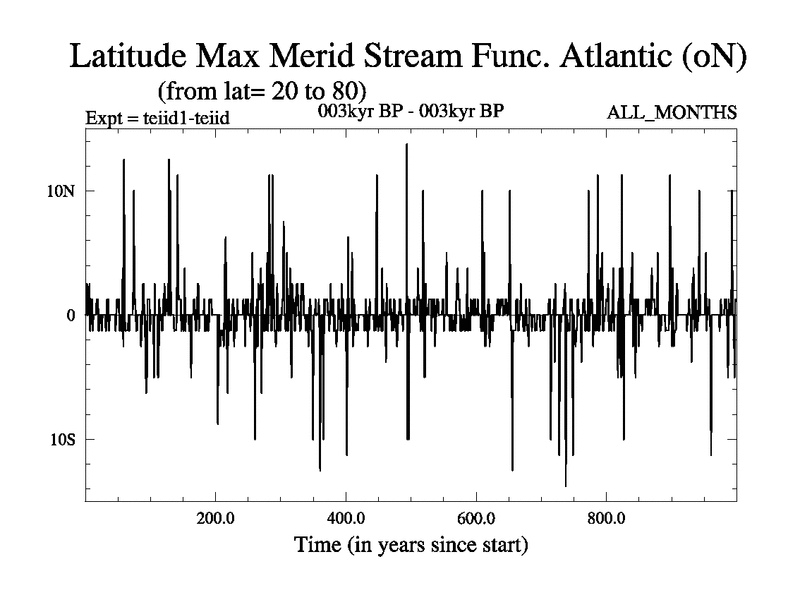 Latitude Max Merid Stream Func. Atlantic (oN)
(from lat= 20 to 80)
Expt = teiid1-teiid
003kyr BP - 003kyr BP
ALL_MONTHS

10N
0
10S

200.0
400.0
600.0
800.0
Time (in years since start)